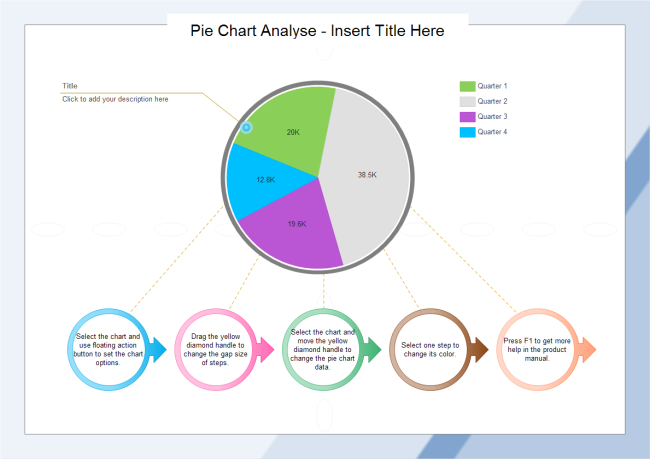 Pie Chart Analyse - Insert Title Here

Title
Click to add your description here

Quarter 1
Quarter 2
Quarter 3
Quarter 4

20K
38.5K
12.8K
19.6K

Select the chart and use floating action button to set the chart options.

Drag the yellow diamond handle to change the gap size of steps.

Select the chart and move the yellow diamond handle to change the pie chart data.

Select one step to change its color.

Press F1 to get more help in the product manual.